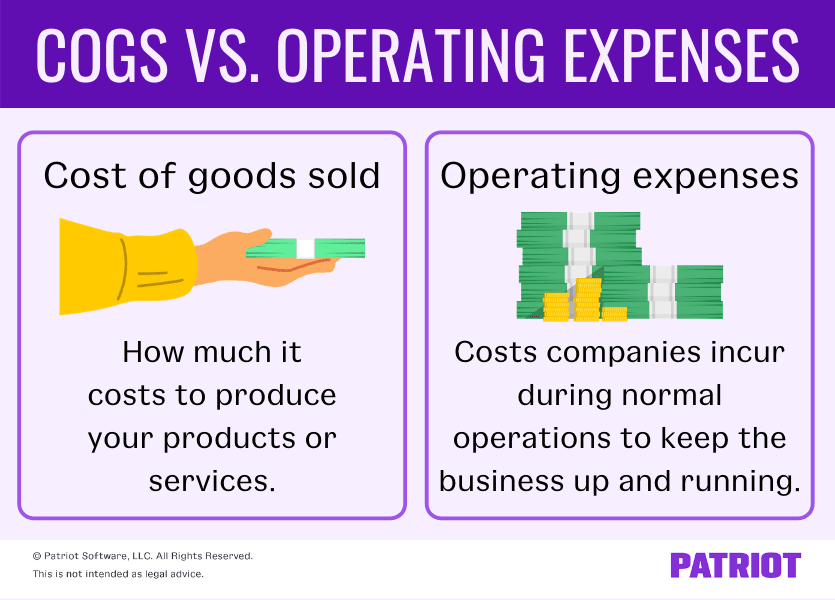 COGS VS. OPERATING EXPENSES

Cost of goods sold

How much it costs to produce your products or services.

Operating expenses

Costs companies incur during normal operations to keep the business up and running.

© Patriot Software, LLC. All Rights Reserved.
This is not intended as legal advice.

PATRIOT